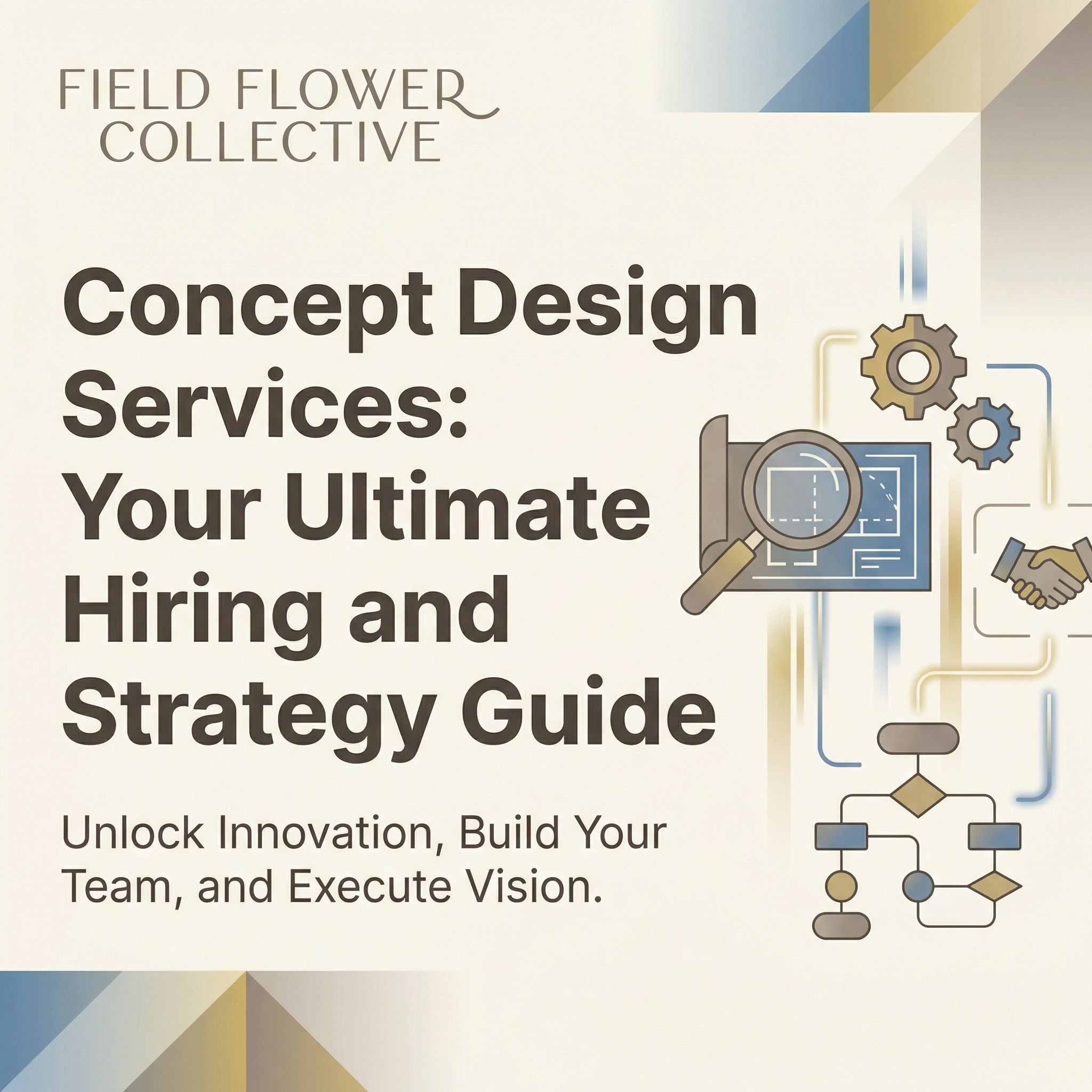 FIELD FLOWER COLLECTIVE

Concept Design Services: Your Ultimate Hiring and Strategy Guide

Unlock Innovation, Build Your Team, and Execute Vision.